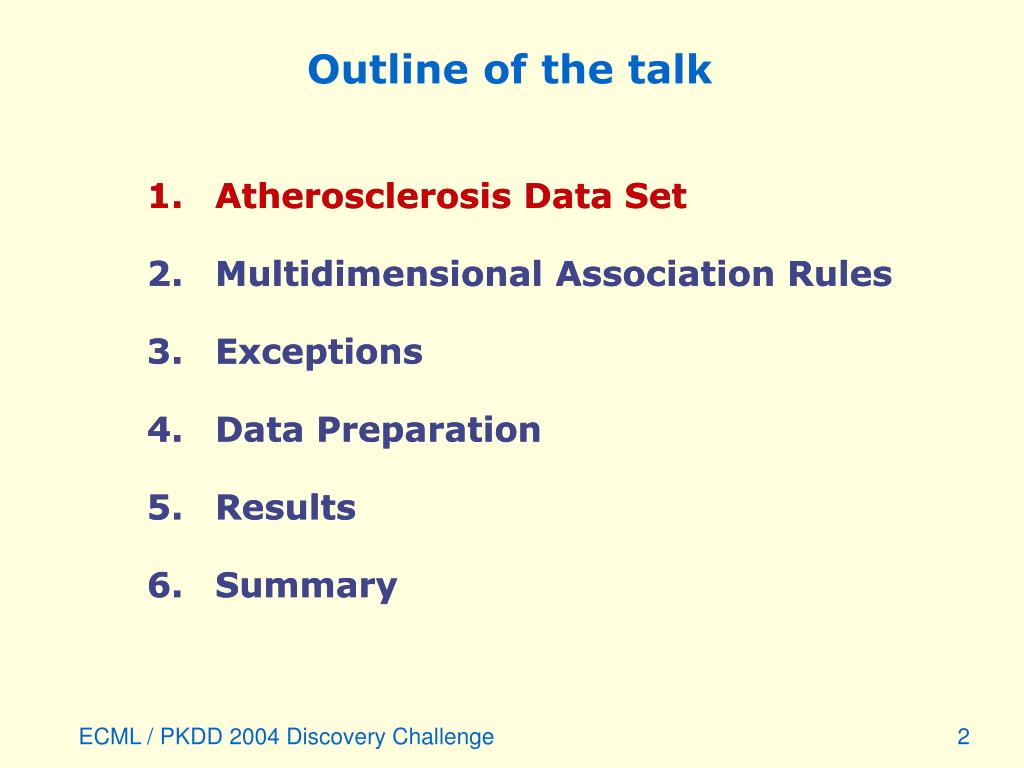 Outline of the talk

1. Atherosclerosis Data Set
2. Multidimensional Association Rules
3. Exceptions
4. Data Preparation
5. Results
6. Summary

ECML / PKDD 2004 Discovery Challenge

2